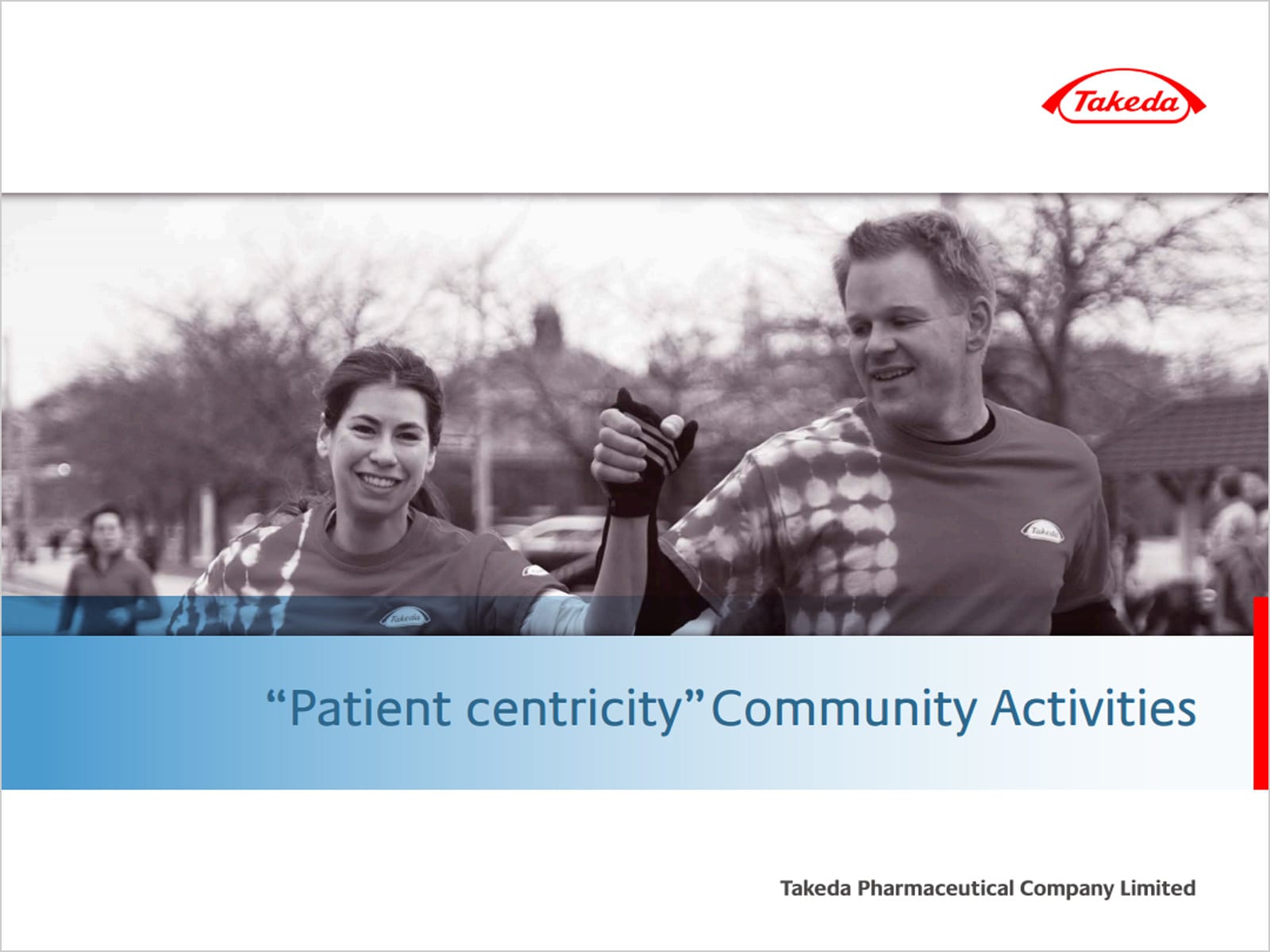 Takeda

Takeda

Takeda

“Patient centricity” Community Activities

Takeda Pharmaceutical Company Limited